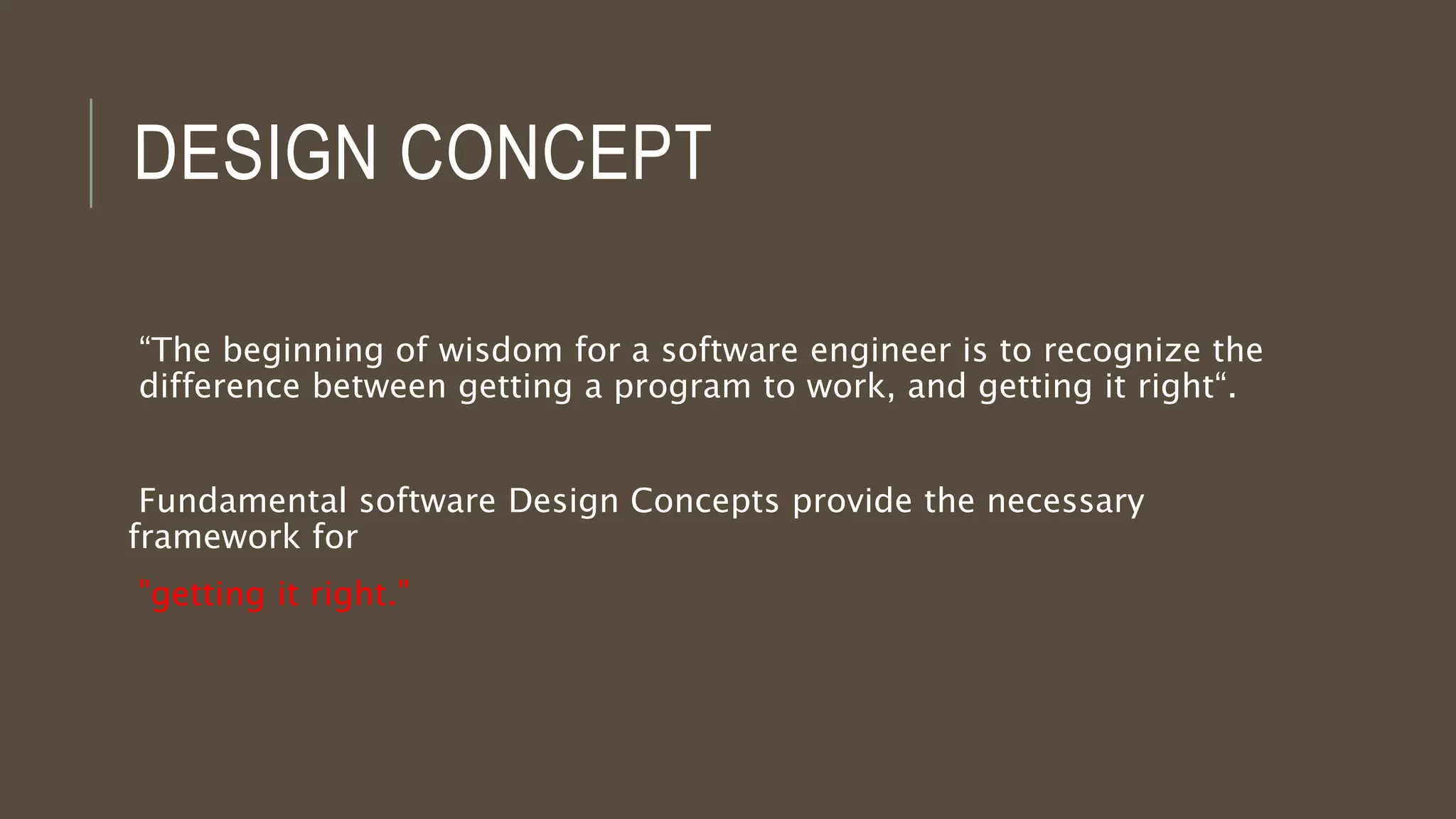 DESIGN CONCEPT

“The beginning of wisdom for a software engineer is to recognize the difference between getting a program to work, and getting it right“.

Fundamental software Design Concepts provide the necessary framework for

"getting it right."